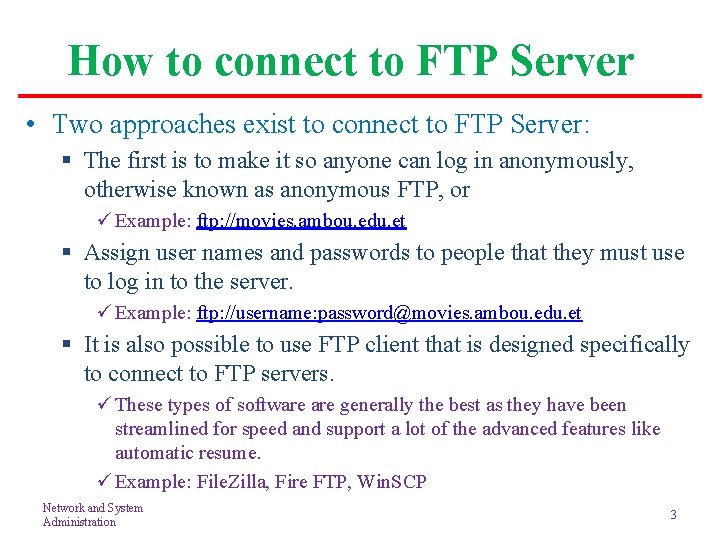 How to connect to FTP Server

• Two approaches exist to connect to FTP Server:

▪ The first is to make it so anyone can log in anonymously, otherwise known as anonymous FTP, or

✓ Example: ftp://movies.ambou.edu.et

▪ Assign user names and passwords to people that they must use to log in to the server.

✓ Example: ftp://username:password@movies.ambou.edu.et

▪ It is also possible to use FTP client that is designed specifically to connect to FTP servers.

✓ These types of software are generally the best as they have been streamlined for speed and support a lot of the advanced features like automatic resume.

✓ Example: FileZilla, Fire FTP, WinSCP

Network and System Administration

3